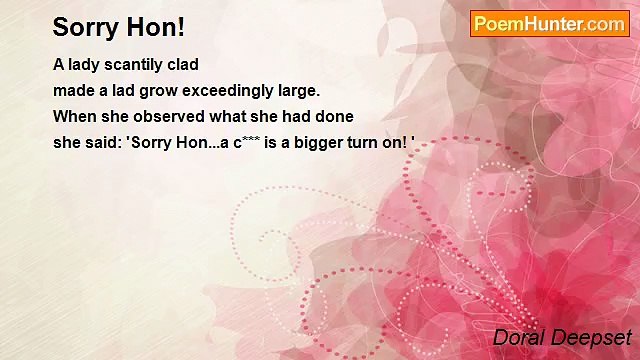 Sorry Hon!

PoemHunter.com

A lady scantily clad
made a lad grow exceedingly large.
When she observed what she had done
she said: 'Sorry Hon...a c*** is a bigger turn on! '

Doral Deepset